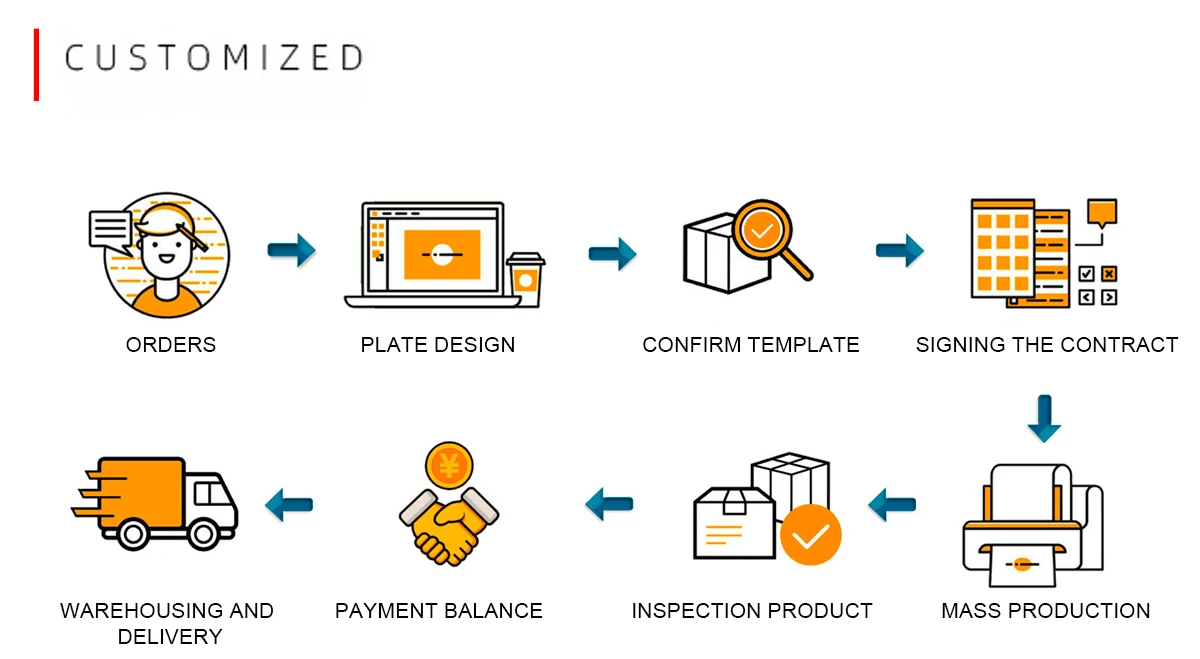 CUSTOMIZED

ORDERS

PLATE DESIGN

CONFIRM TEMPLATE

SIGNING THE CONTRACT

MASS PRODUCTION

INSPECTION PRODUCT

¥

PAYMENT BALANCE

WAREHOUSING AND DELIVERY